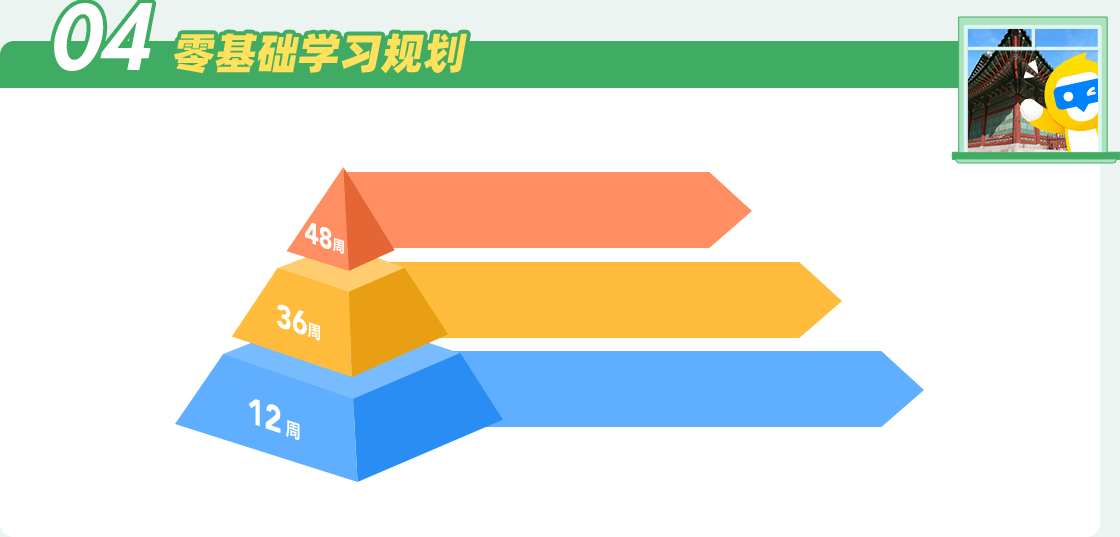 04 零基础学习规划

48周

36周

12周